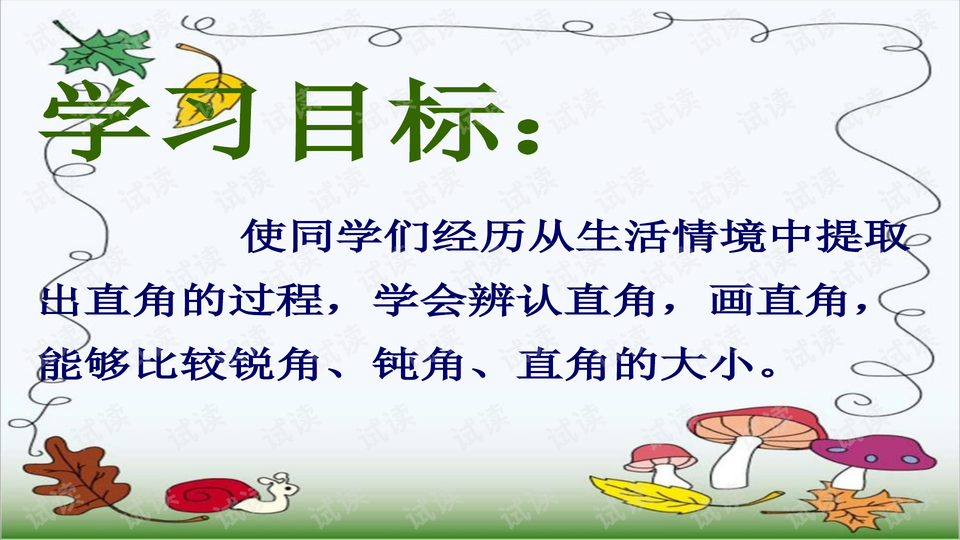 学习目标:

使同学们经历从生活情境中提取出直角的过程，学会辨认直角，画直角，能够比较锐角、钝角、直角的大小。

试读